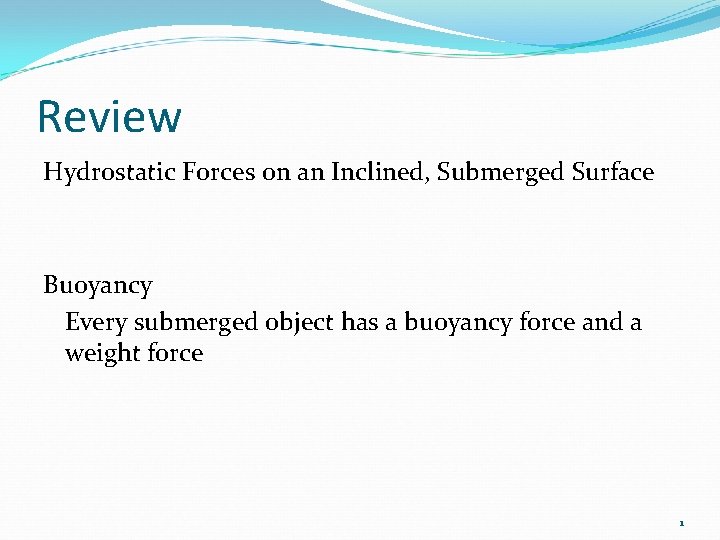 Review

Hydrostatic Forces on an Inclined, Submerged Surface

Buoyancy

Every submerged object has a buoyancy force and a weight force

1